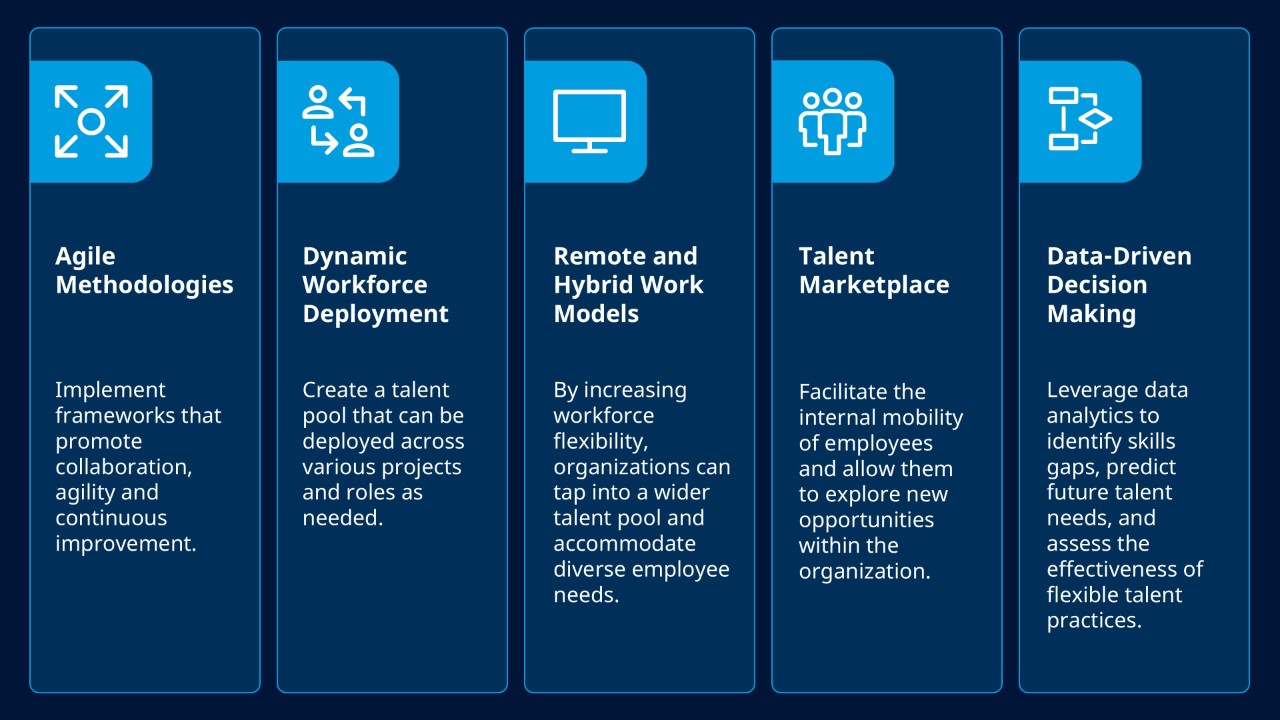 Agile Methodologies

Implement frameworks that promote collaboration, agility and continuous improvement.

Dynamic Workforce Deployment

Create a talent pool that can be deployed across various projects and roles as needed.

Remote and Hybrid Work Models

By increasing workforce flexibility, organizations can tap into a wider talent pool and accommodate diverse employee needs.

Talent Marketplace

Facilitate the internal mobility of employees and allow them to explore new opportunities within the organization.

Data-Driven Decision Making

Leverage data analytics to identify skills gaps, predict future talent needs, and assess the effectiveness of flexible talent practices.